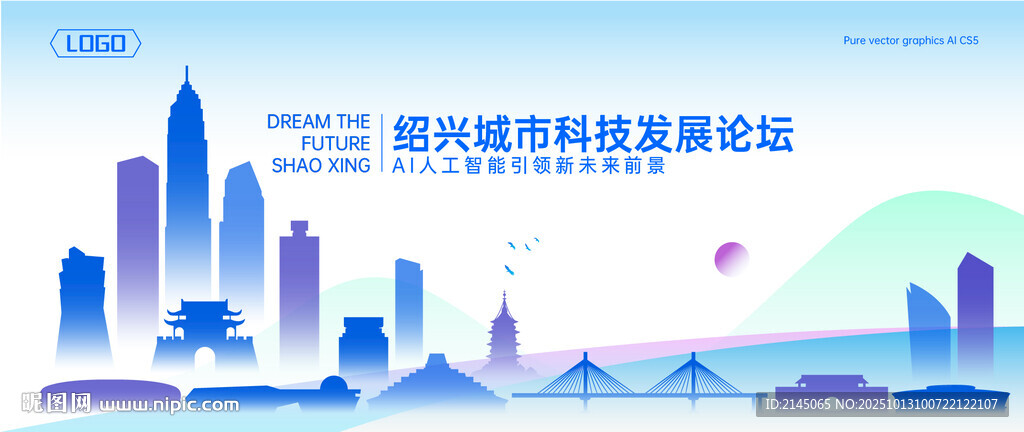 LOGO

Pure vector graphics AI CS5

DREAM THE FUTURE SHAO XING

绍兴城市科技发展论坛

AI人工智能引领新未来前景

昵图网 www.nipic.com

ID:2145065 NO:20251013100722122107